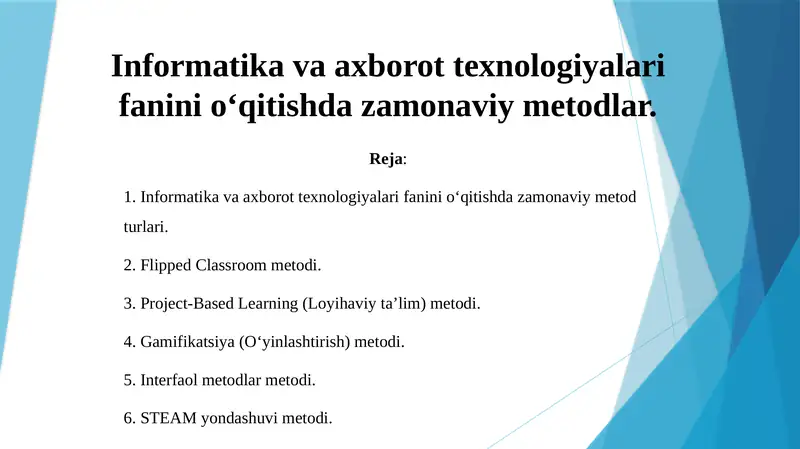 Informatika va axborot texnologiyalari fanini o‘qitishda zamonaviy metodlar.

Reja:

1. Informatika va axborot texnologiyalari fanini o‘qitishda zamonaviy metod turlari.

2. Flipped Classroom metodi.

3. Project-Based Learning (Loyihaviy ta’lim) metodi.

4. Gamifikatsiya (O‘yinlashtirish) metodi.

5. Interfaol metodlar metodi.

6. STEAM yondashuvi metodi.